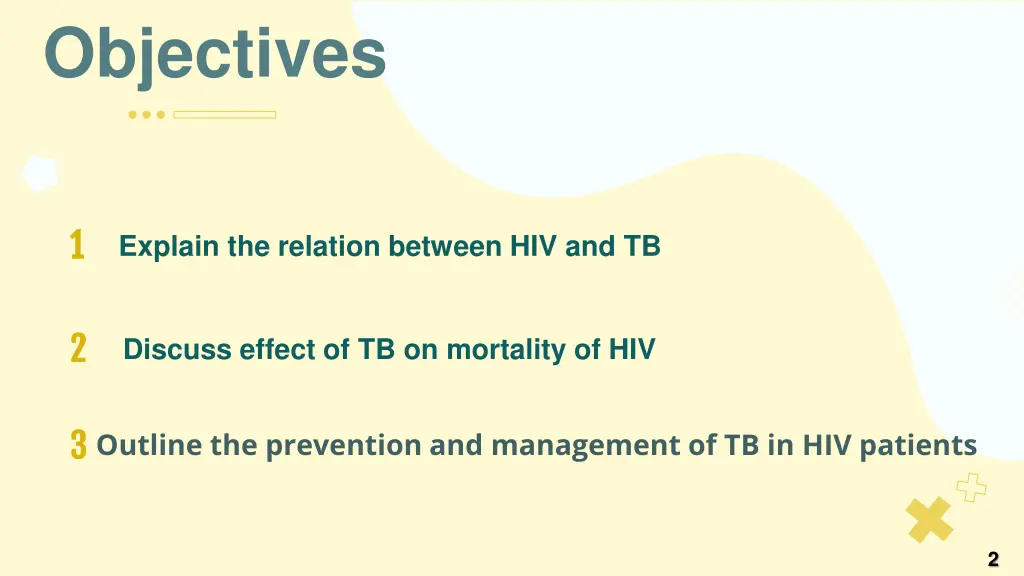 Objectives

1 Explain the relation between HIV and TB

2 Discuss effect of TB on mortality of HIV

3 Outline the prevention and management of TB in HIV patients

2